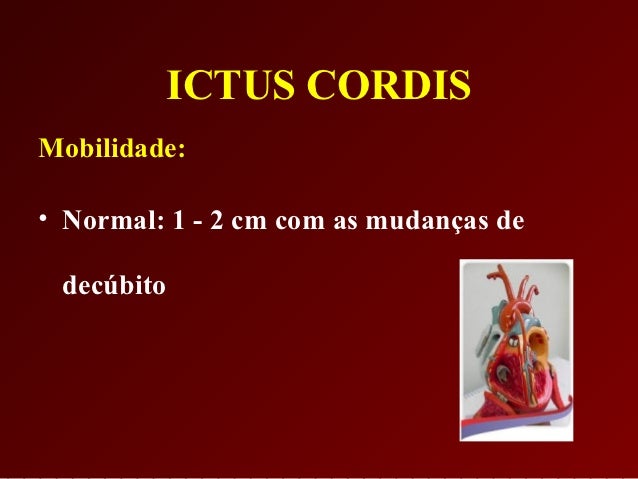 ICTUS CORDIS

Mobilidade:

• Normal: 1 - 2 cm com as mudanças de decúbito